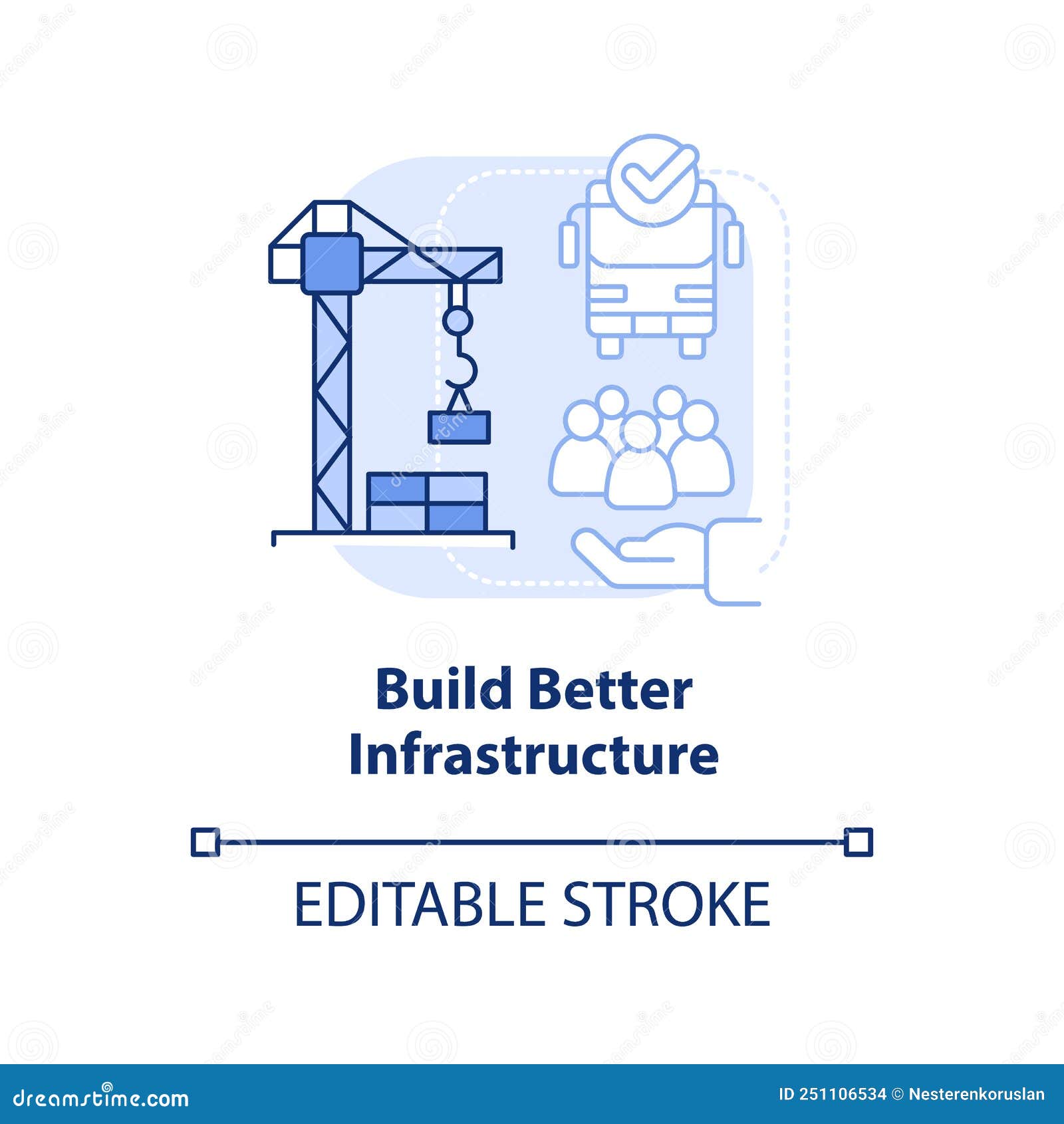 Build Better Infrastructure

EDITABLE STROKE

dreamstime.com

ID 251106534 © Nesterenkoruslan